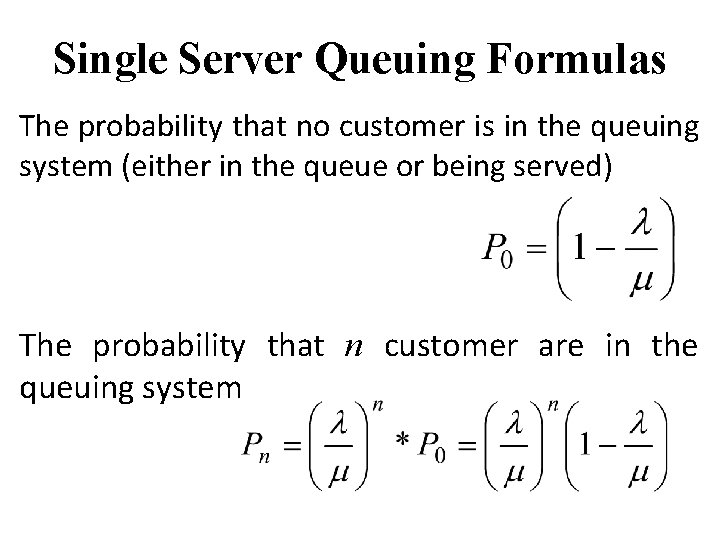 Single Server Queuing Formulas

The probability that no customer is in the queuing system (either in the queue or being served)

$P_0 = \left(1 - \frac{\lambda}{\mu}\right)$

The probability that $n$ customer are in the queuing system

$P_n = \left(\frac{\lambda}{\mu}\right)^n * P_0 = \left(\frac{\lambda}{\mu}\right)^n \left(1 - \frac{\lambda}{\mu}\right)$